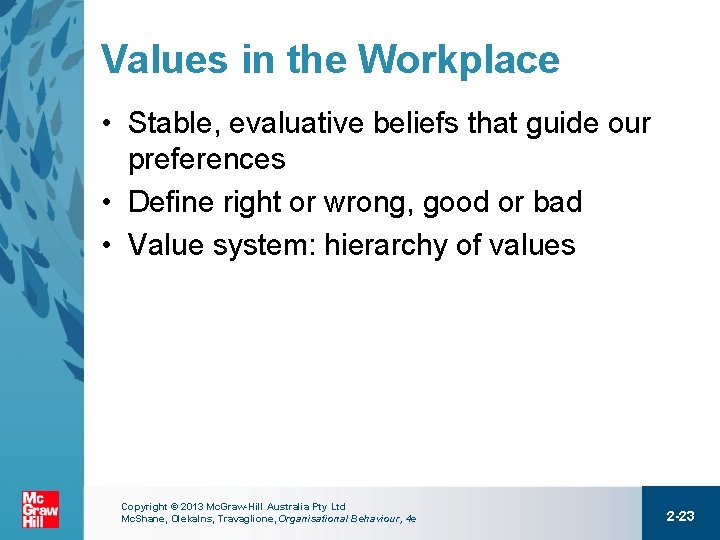 Values in the Workplace

• Stable, evaluative beliefs that guide our preferences
• Define right or wrong, good or bad
• Value system: hierarchy of values

Mc Graw Hill

Copyright © 2013 McGraw-Hill Australia Pty Ltd
McShane, Olekalns, Travaglione, Organisational Behaviour, 4e

2-23